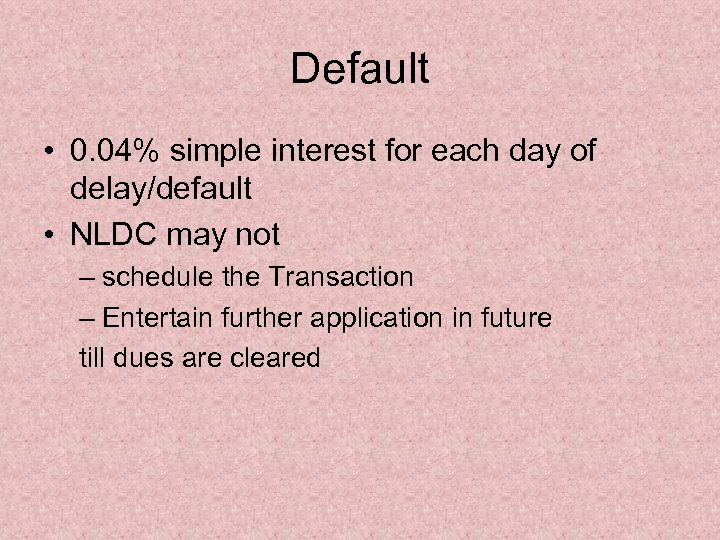 Default

• 0.04% simple interest for each day of delay/default

• NLDC may not

– schedule the Transaction

– Entertain further application in future

till dues are cleared